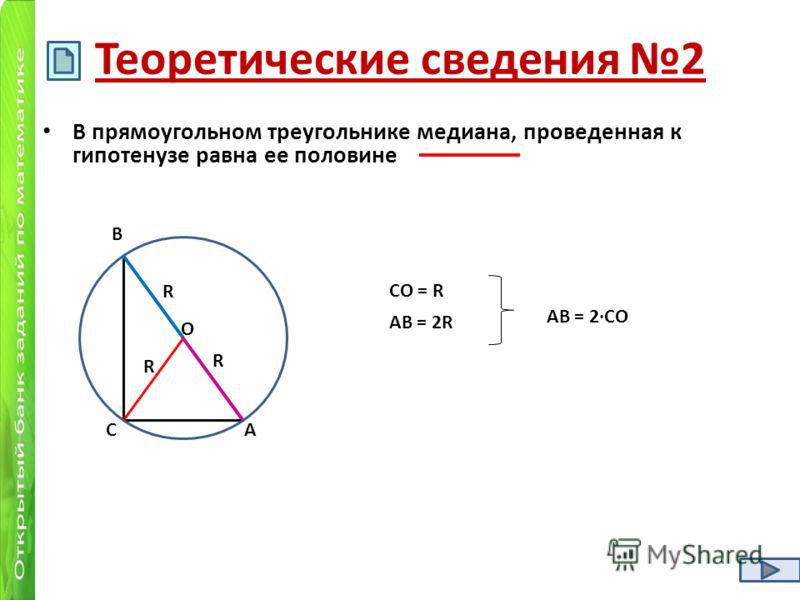 Открытый банк заданий по математике

Теоретические сведения №2

• В прямоугольном треугольнике медиана, проведенная к гипотенузе равна ее половине

B
R
O
R
R
C
A

CO = R
AB = 2R

AB = 2·CO

MyShared